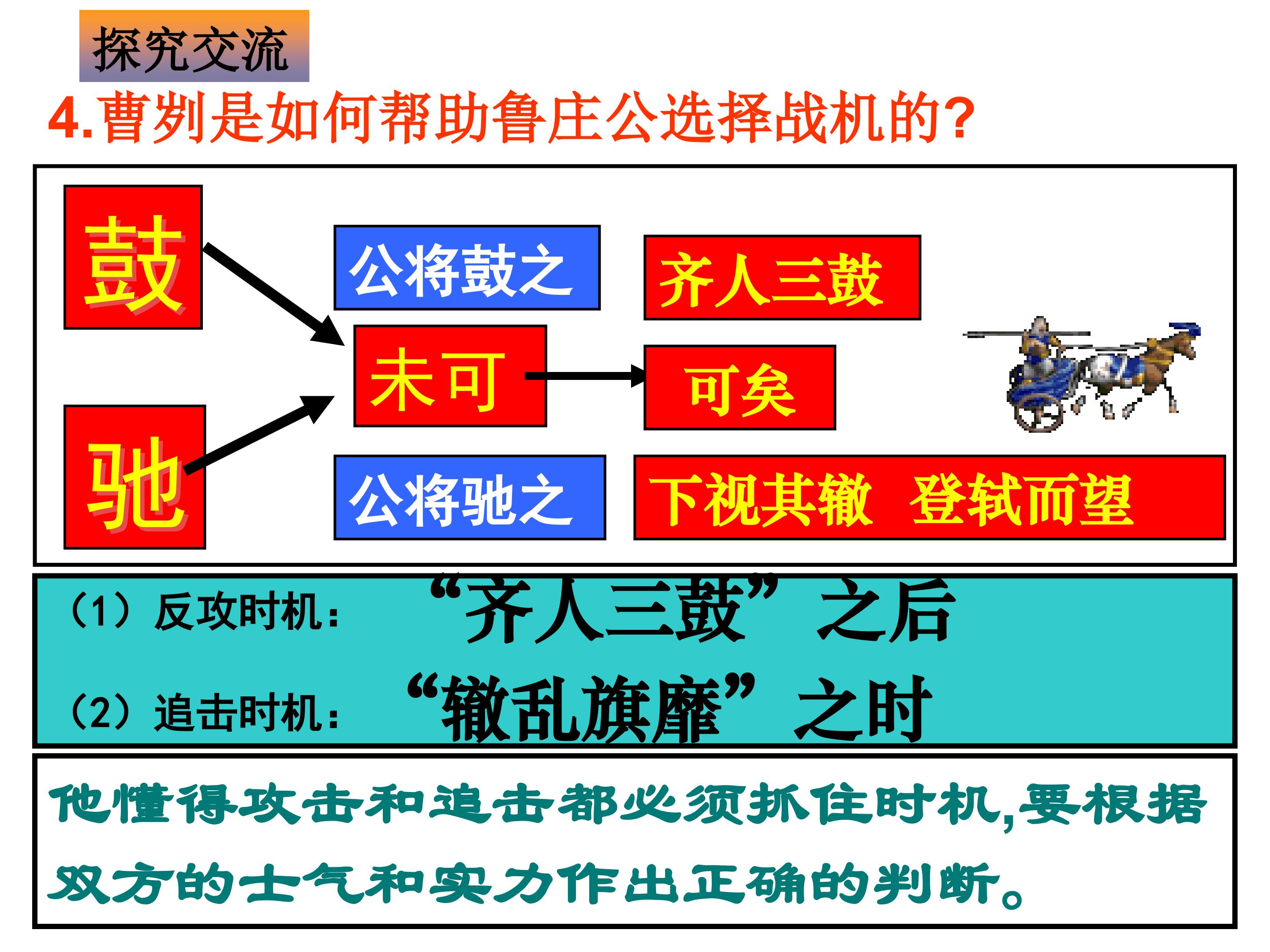 探究交流

4.曹刿是如何帮助鲁庄公选择战机的?

鼓

公将鼓之

齐人三鼓

未可

可矣

驰

公将驰之

下视其辙 登轼而望

（1）反攻时机： “齐人三鼓”之后

（2）追击时机： “辙乱旗靡”之时

他懂得攻击和追击都必须抓住时机,要根据双方的士气和实力作出正确的判断。